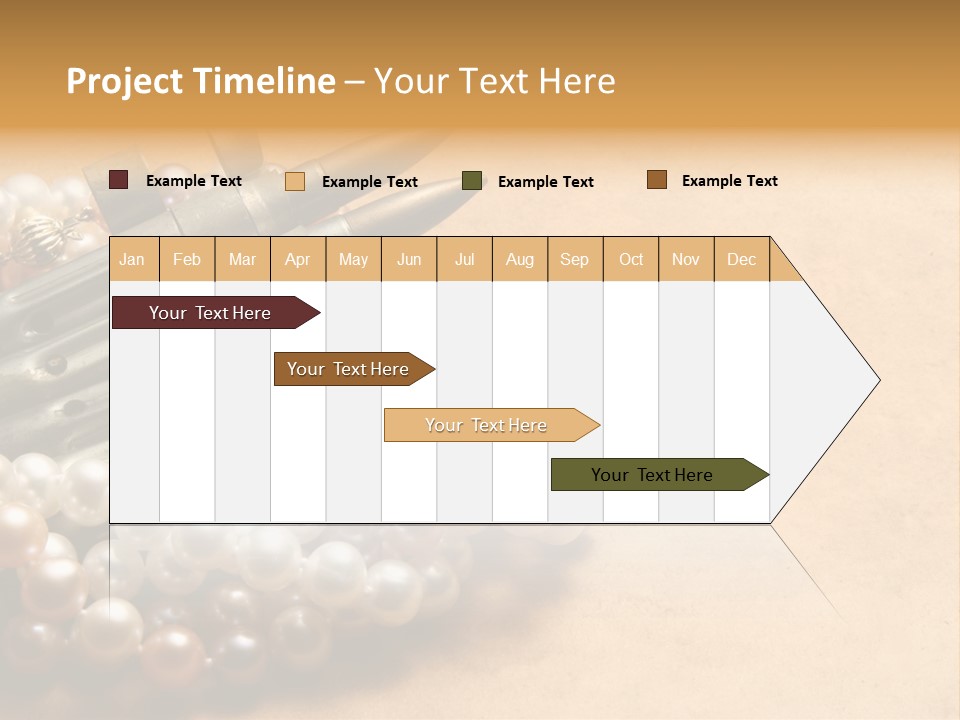 Project Timeline – Your Text Here

Example Text Example Text Example Text Example Text

| Jan | Feb | Mar | Apr | May | Jun | Jul | Aug | Sep | Oct | Nov | Dec |
|---|---|---|---|---|---|---|---|---|---|---|---|

Your Text Here

Your Text Here

Your Text Here

Your Text Here